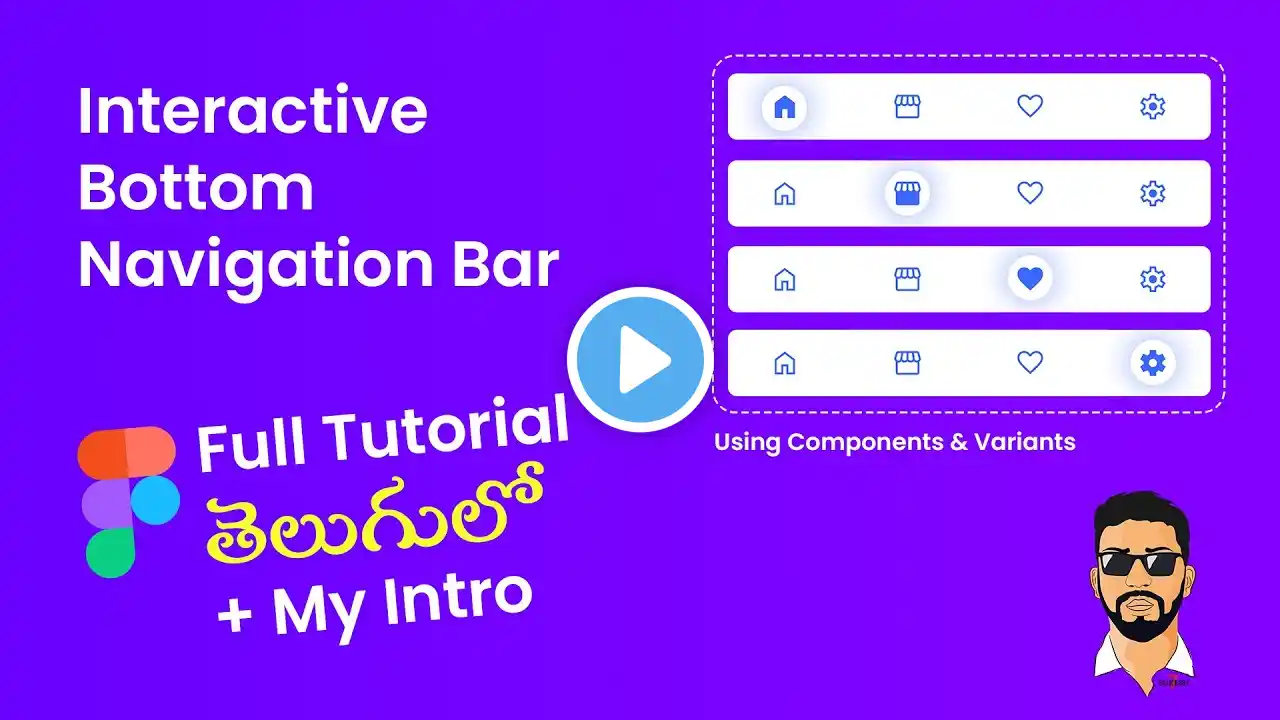 Interactive Bottom Navigation Bar

Full Tutorial
తెలుగులో
+ My Intro

Using Components & Variants